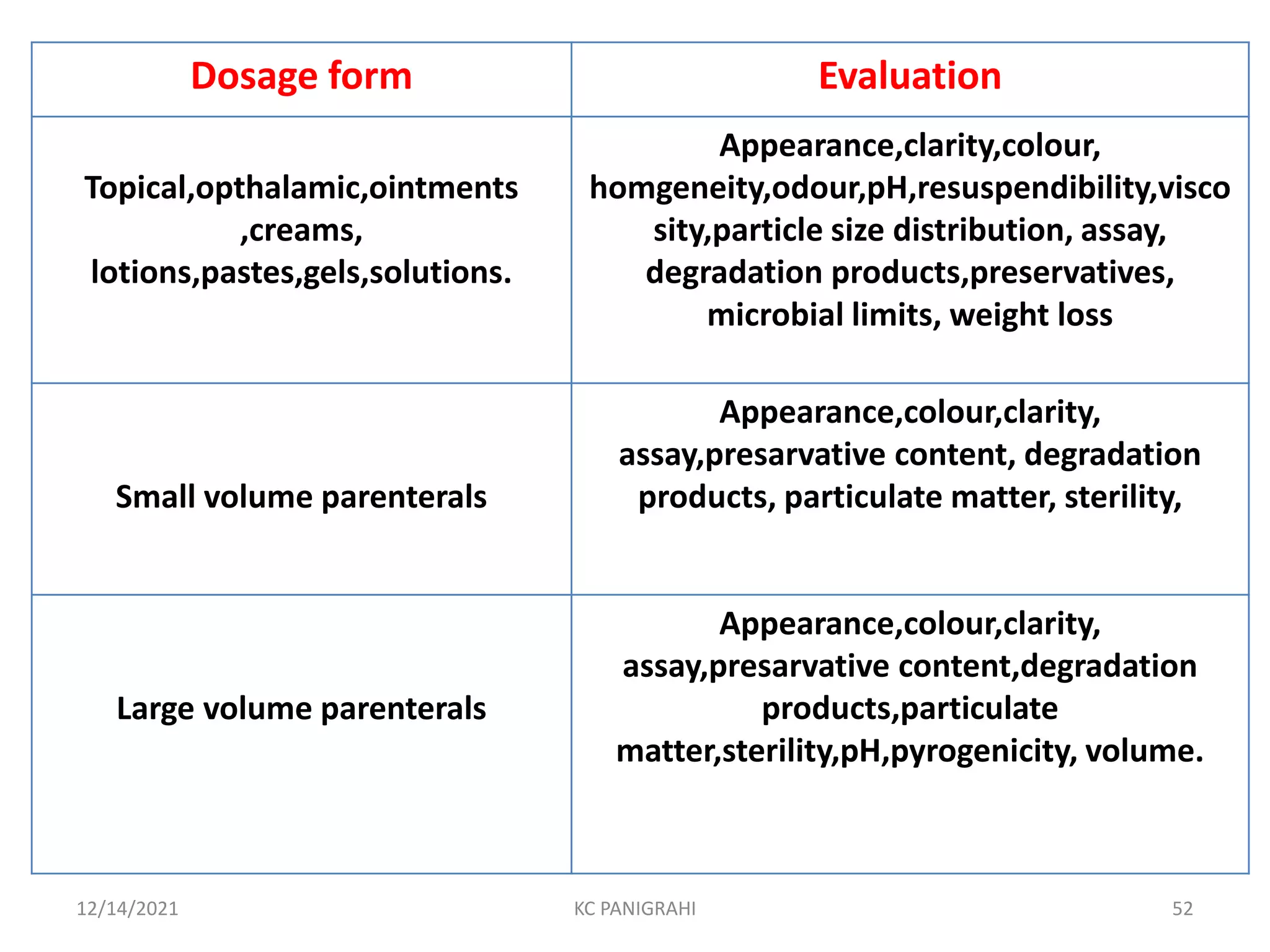 | Dosage form | Evaluation |
|---|---|
| Topical,opthalamic,ointments ,creams, lotions,pastes,gels,solutions. | Appearance,clarity,colour, homgeneity,odour,pH,resuspendibility,viscosity,particle size distribution, assay, degradation products,preservatives, microbial limits, weight loss |
| Small volume parenterals | Appearance,colour,clarity, assay,presarvative content, degradation products, particulate matter, sterility, |
| Large volume parenterals | Appearance,colour,clarity, assay,presarvative content,degradation products,particulate matter,sterility,pH,pyrogenicity, volume. |

12/14/2021 KC PANIGRAHI 52